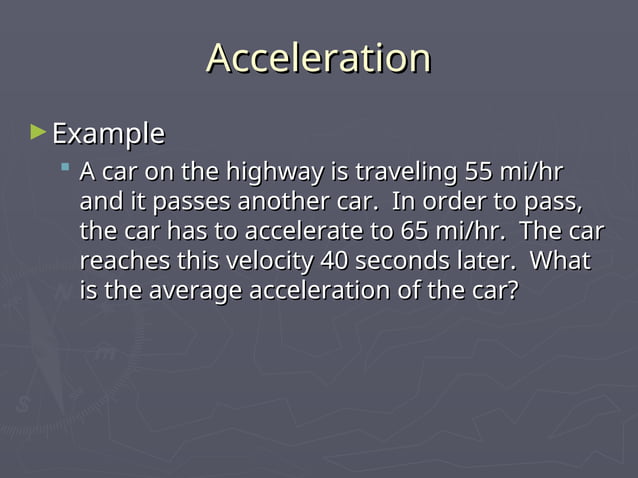 Acceleration

Example

A car on the highway is traveling 55 mi/hr and it passes another car. In order to pass, the car has to accelerate to 65 mi/hr. The car reaches this velocity 40 seconds later. What is the average acceleration of the car?